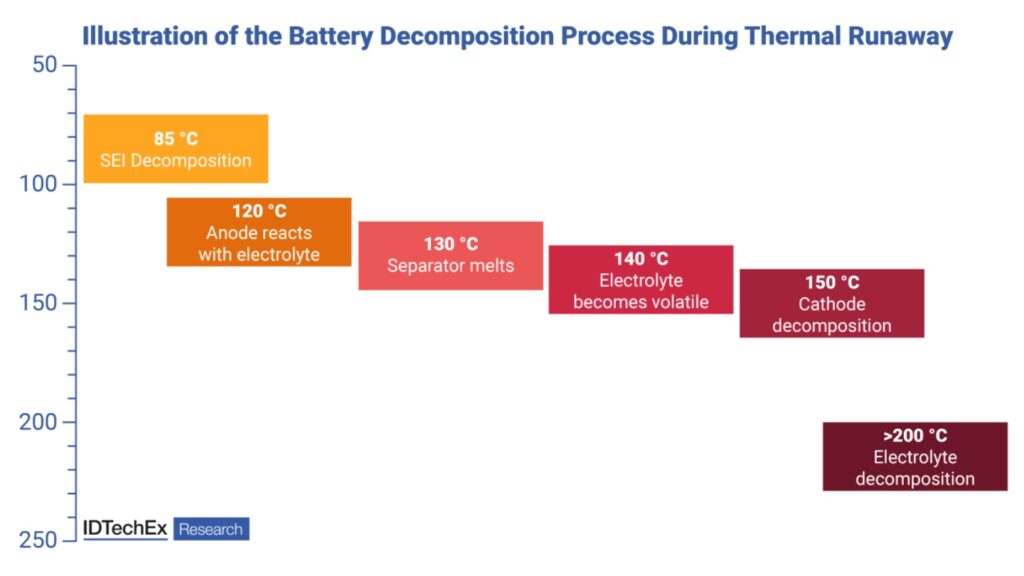 Illustration of the Battery Decomposition Process During Thermal Runaway

50
100
150
200
250

85 °C
SEI Decomposition

120 °C
Anode reacts with electrolyte

130 °C
Separator melts

140 °C
Electrolyte becomes volatile

150 °C
Cathode decomposition

>200 °C
Electrolyte decomposition

IDTechEx Research